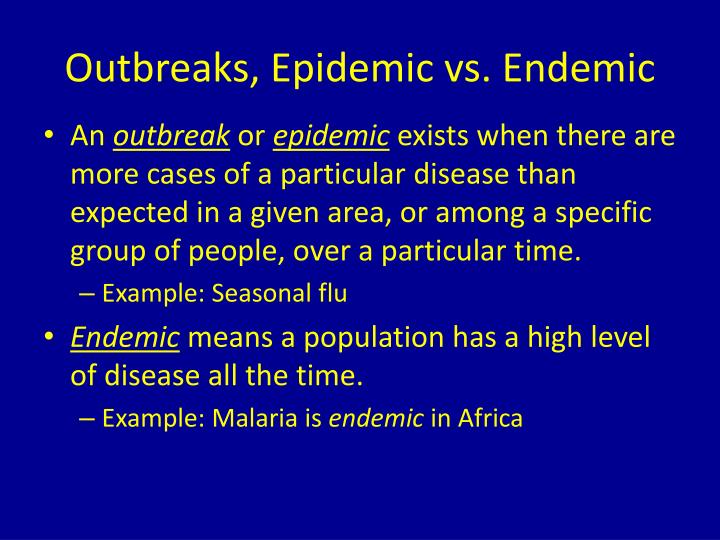 Outbreaks, Epidemic vs. Endemic

• An outbreak or epidemic exists when there are more cases of a particular disease than expected in a given area, or among a specific group of people, over a particular time.

– Example: Seasonal flu

• Endemic means a population has a high level of disease all the time.

– Example: Malaria is endemic in Africa